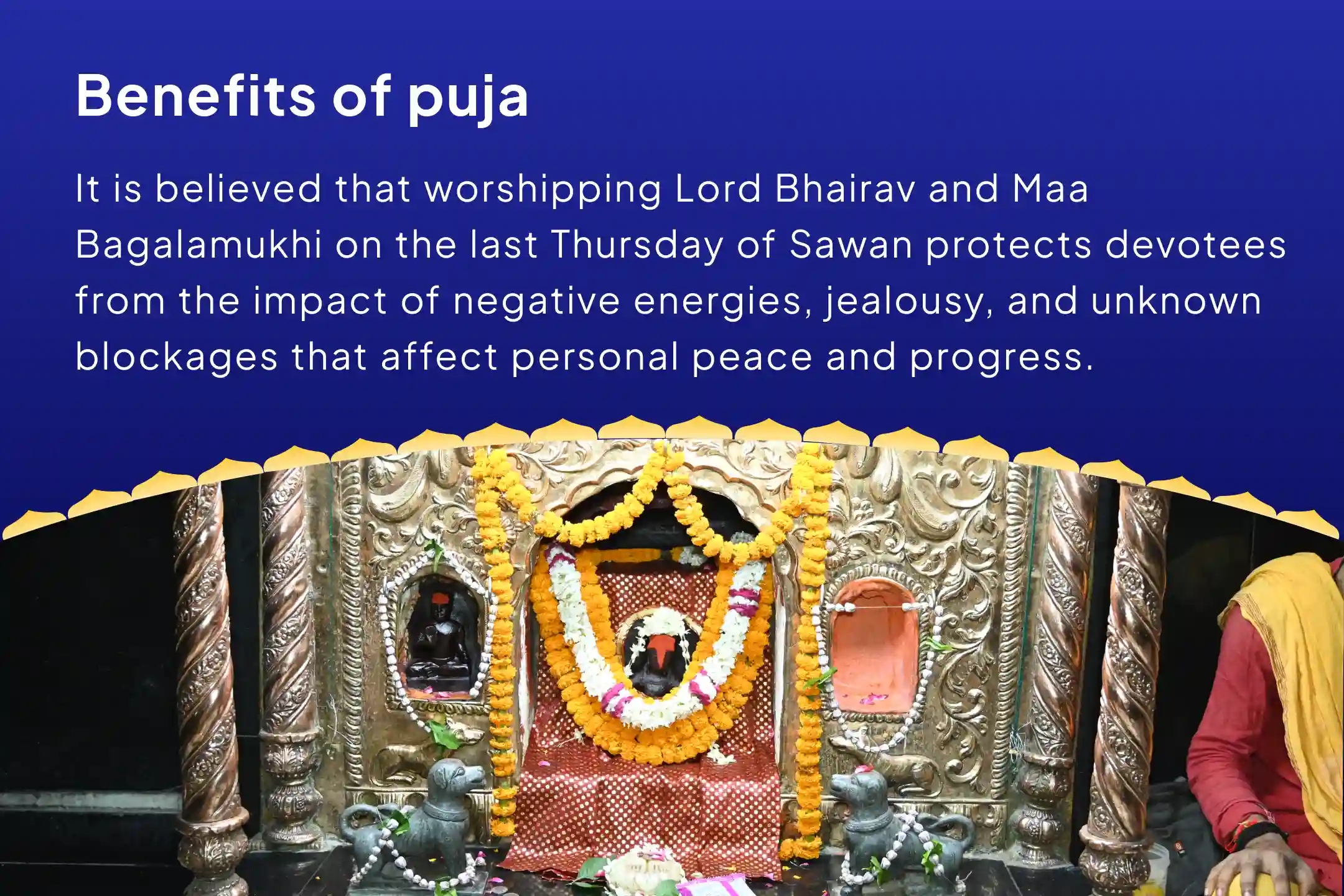 Benefits of puja

It is believed that worshipping Lord Bhairav and Maa Bagalamukhi on the last Thursday of Sawan protects devotees from the impact of negative energies, jealousy, and unknown blockages that affect personal peace and progress.